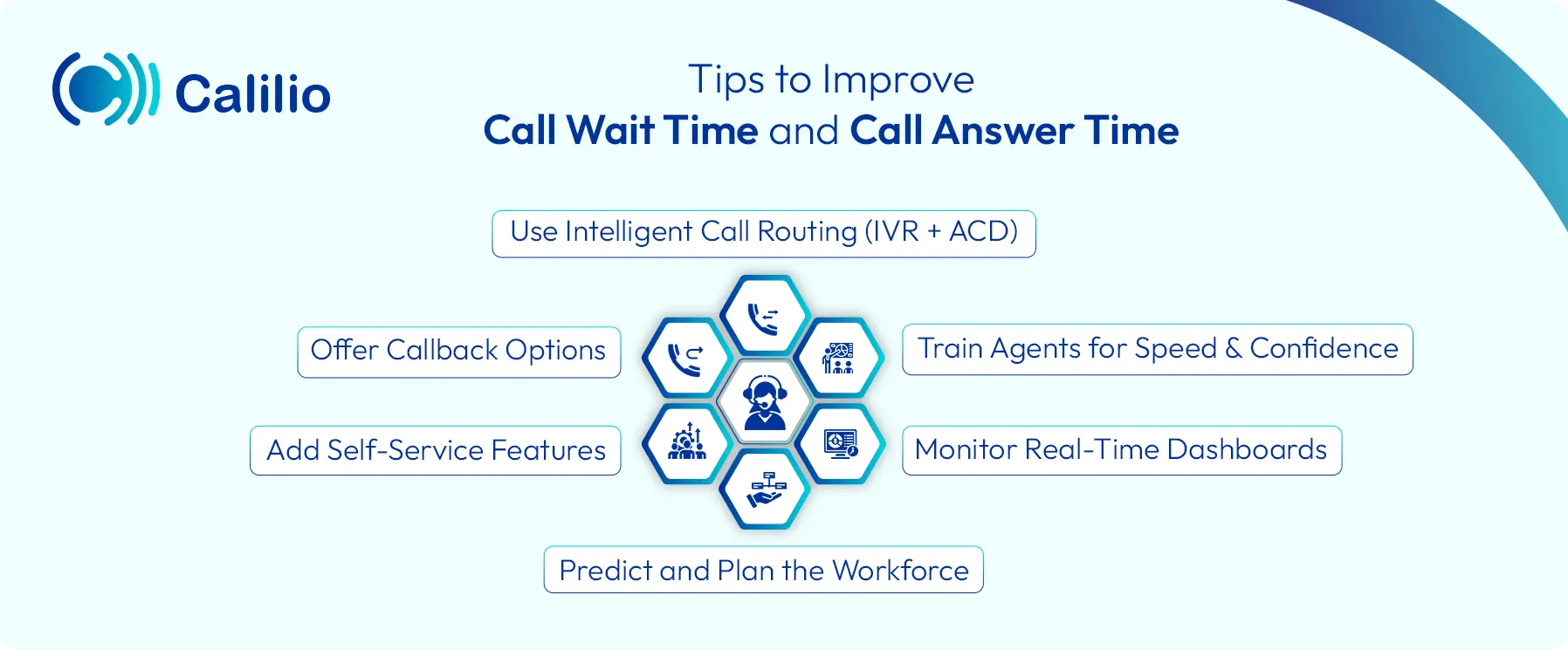 Calilio

Tips to Improve
Call Wait Time and Call Answer Time

Use Intelligent Call Routing (IVR + ACD)

Offer Callback Options

Train Agents for Speed & Confidence

Add Self-Service Features

Monitor Real-Time Dashboards

Predict and Plan the Workforce